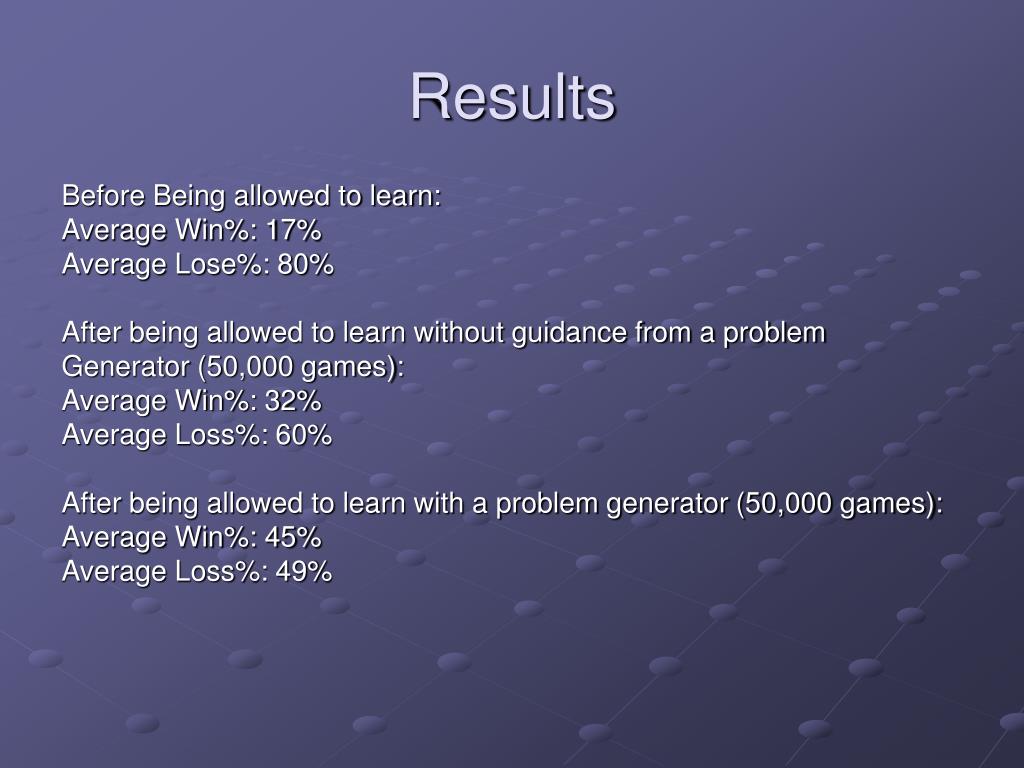 Results

Before Being allowed to learn:
Average Win%: 17%
Average Lose%: 80%

After being allowed to learn without guidance from a problem Generator (50,000 games):
Average Win%: 32%
Average Loss%: 60%

After being allowed to learn with a problem generator (50,000 games):
Average Win%: 45%
Average Loss%: 49%